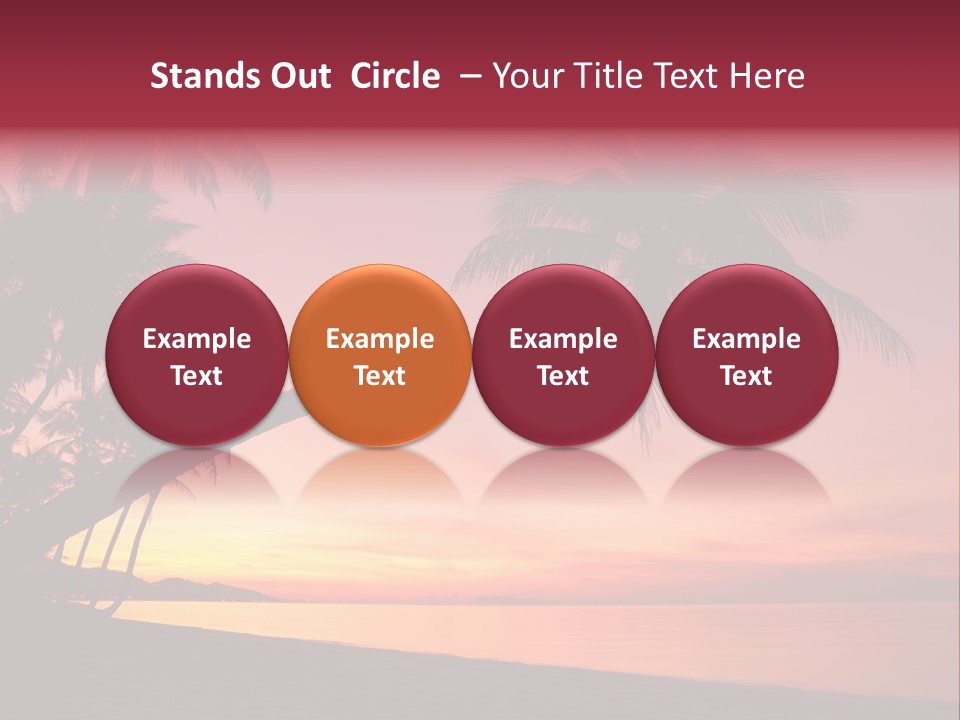 Stands Out Circle – Your Title Text Here

Example Text

Example Text

Example Text

Example Text